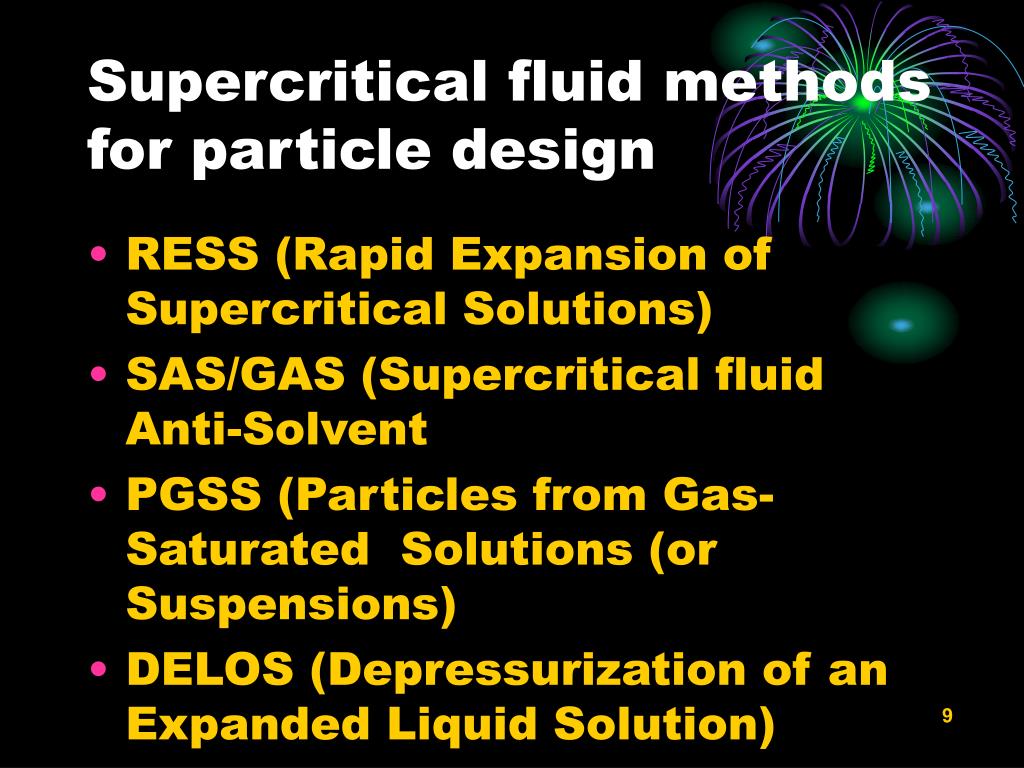 Supercritical fluid methods for particle design

• RESS (Rapid Expansion of Supercritical Solutions)
• SAS/GAS (Supercritical fluid Anti-Solvent
• PGSS (Particles from Gas-Saturated Solutions (or Suspensions)
• DELOS (Depressurization of an Expanded Liquid Solution)

9